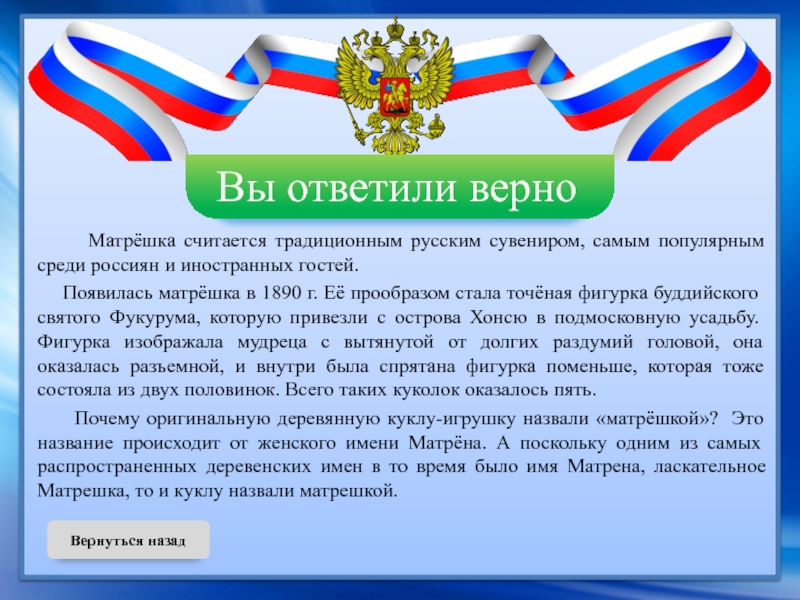 Вы ответили верно

Матрёшка считается традиционным русским сувениром, самым популярным среди россиян и иностранных гостей.

Появилась матрёшка в 1890 г. Её прообразом стала точёная фигурка буддийского святого Фукурума, которую привезли с острова Хонсю в подмосковную усадьбу. Фигурка изображала мудреца с вытянутой от долгих раздумий головой, она оказалась разъемной, и внутри была спрятана фигурка поменьше, которая тоже состояла из двух половинок. Всего таких куколок оказалось пять.

Почему оригинальную деревянную куклу-игрушку назвали «матрёшкой»? Это название происходит от женского имени Матрёна. А поскольку одним из самых распространенных деревенских имен в то время было имя Матрена, ласкательное Матрешка, то и куклу назвали матрешкой.

Вернуться назад